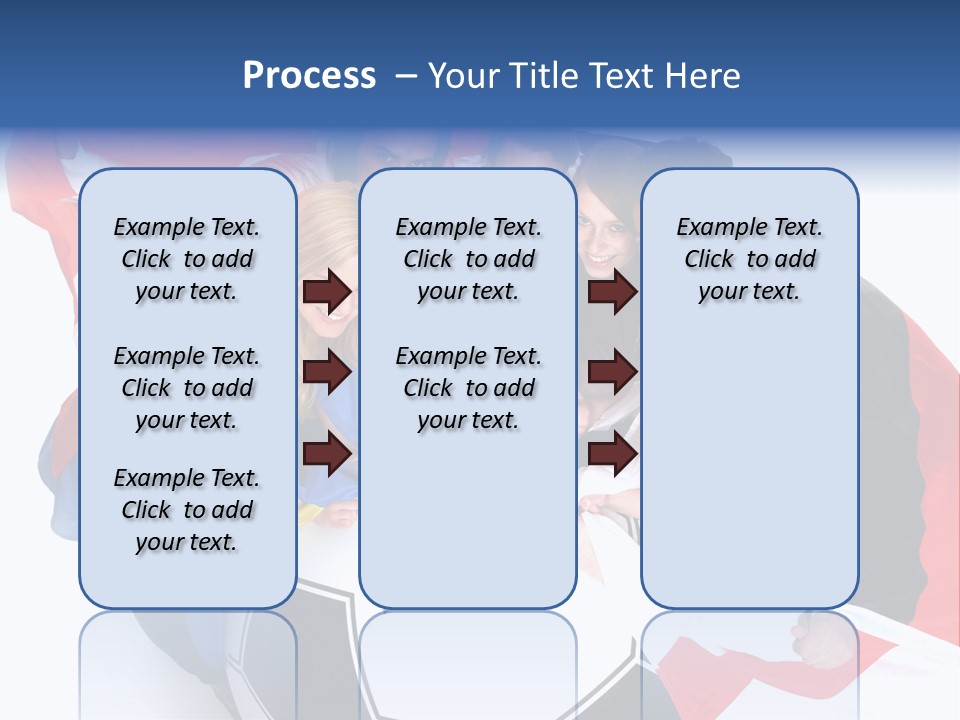 Process – Your Title Text Here

Example Text. Click to add your text.

Example Text. Click to add your text.

Example Text. Click to add your text.

Example Text. Click to add your text.

Example Text. Click to add your text.

Example Text. Click to add your text.